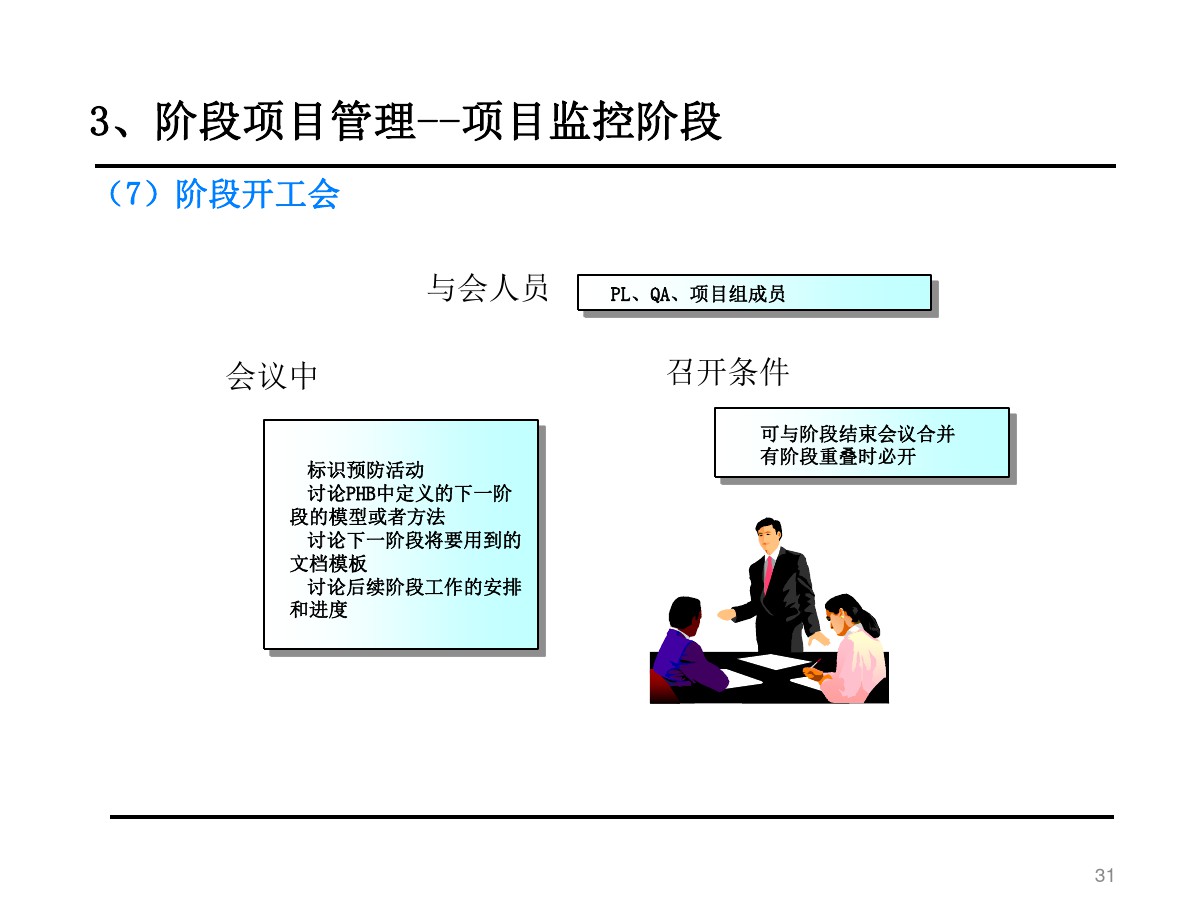 3、阶段项目管理--项目监控阶段

（7）阶段开工会

与会人员

PL、QA、项目组成员

会议中

标识预防活动
讨论PHB中定义的下一阶段的模型或者方法
讨论下一阶段将要用到的文档模板
讨论后续阶段工作的安排和进度

召开条件

可与阶段结束会议合并
有阶段重叠时必开

31